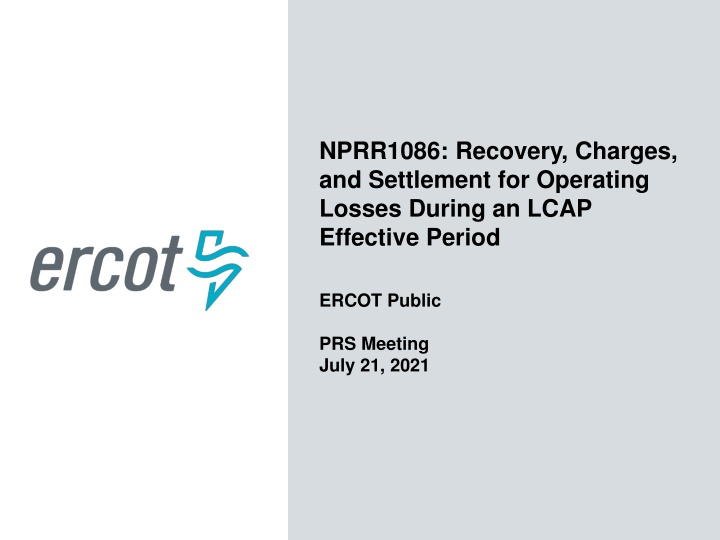 ercot

NPRR1086: Recovery, Charges, and Settlement for Operating Losses During an LCAP Effective Period

ERCOT Public

PRS Meeting
July 21, 2021